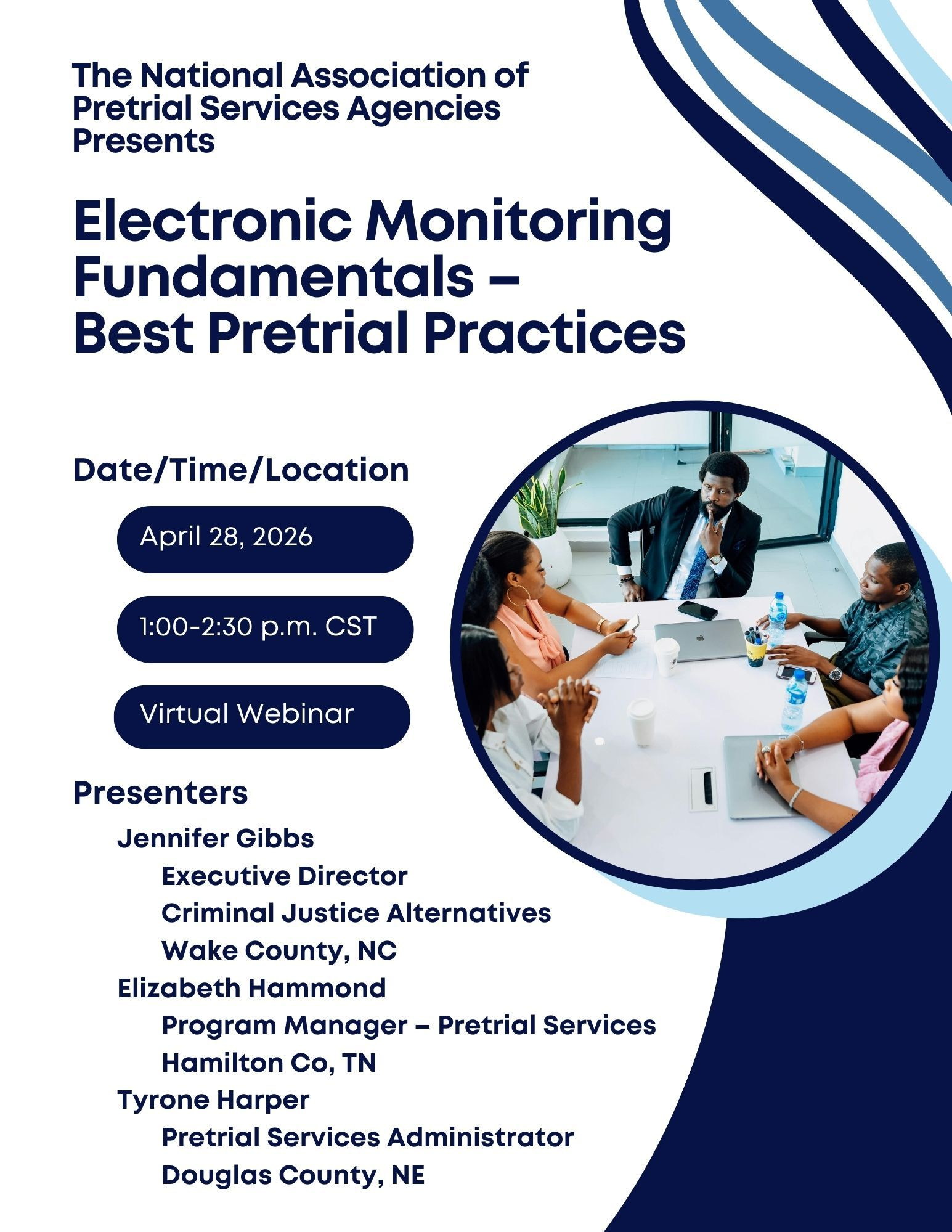 The National Association of Pretrial Services Agencies Presents

Electronic Monitoring Fundamentals – Best Pretrial Practices

Date/Time/Location

April 28, 2026

1:00-2:30 p.m. CST

Virtual Webinar

Presenters

Jennifer Gibbs
Executive Director
Criminal Justice Alternatives
Wake County, NC

Elizabeth Hammond
Program Manager – Pretrial Services
Hamilton Co, TN

Tyrone Harper
Pretrial Services Administrator
Douglas County, NE